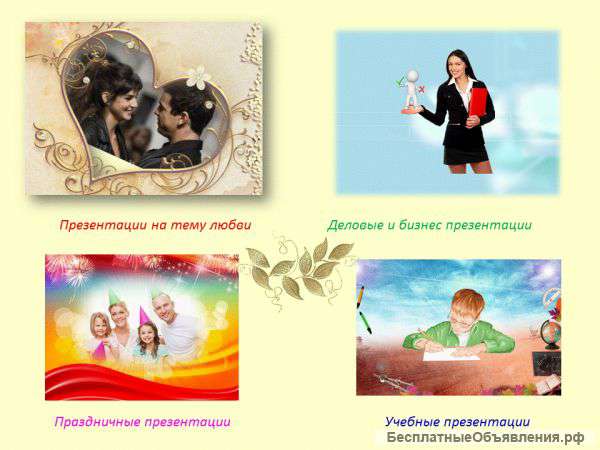 Презентации на тему любви

Деловые и бизнес презентации

Праздничные презентации

Учебные презентации

БесплатныеОбъявления.рф